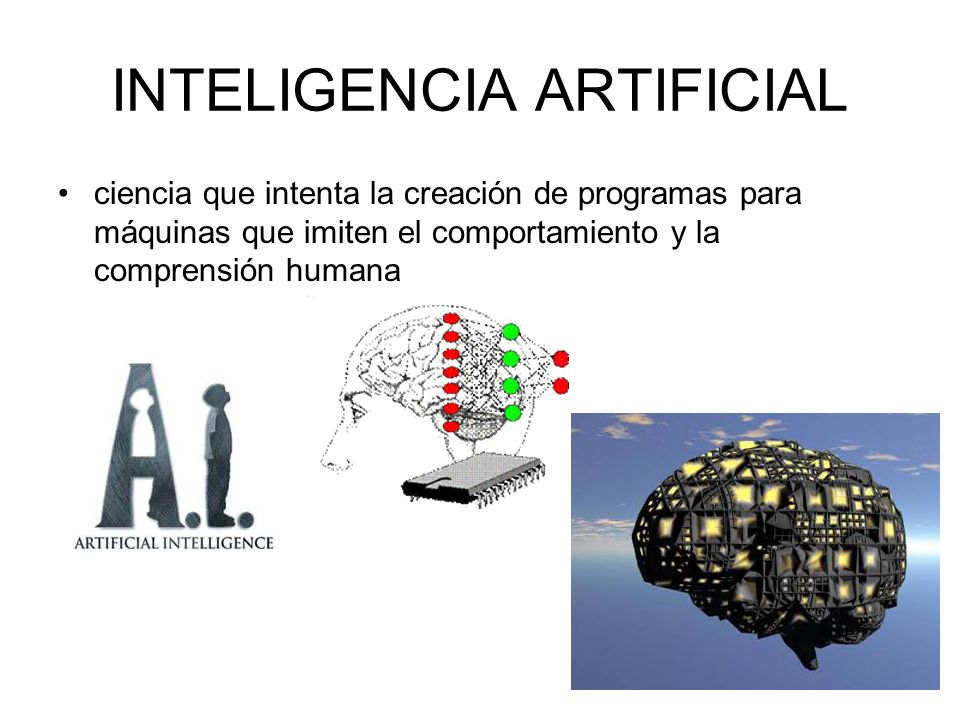 INTELIGENCIA ARTIFICIAL

• ciencia que intenta la creación de programas para máquinas que imiten el comportamiento y la comprensión humana

A.I.
ARTIFICIAL INTELLIGENCE